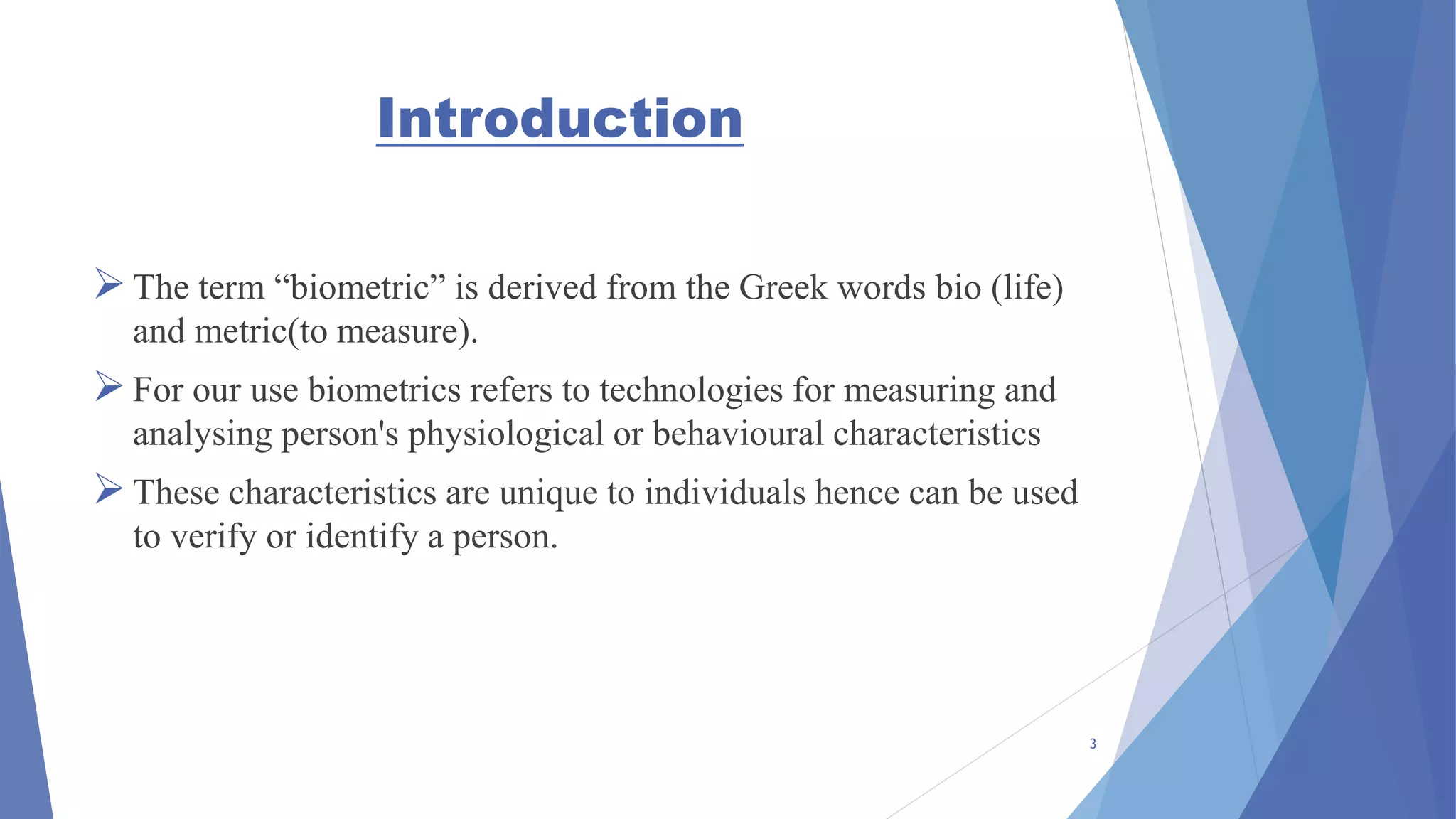 Introduction

➢ The term “biometric” is derived from the Greek words bio (life) and metric(to measure).

➢ For our use biometrics refers to technologies for measuring and analysing person's physiological or behavioural characteristics

➢ These characteristics are unique to individuals hence can be used to verify or identify a person.

3